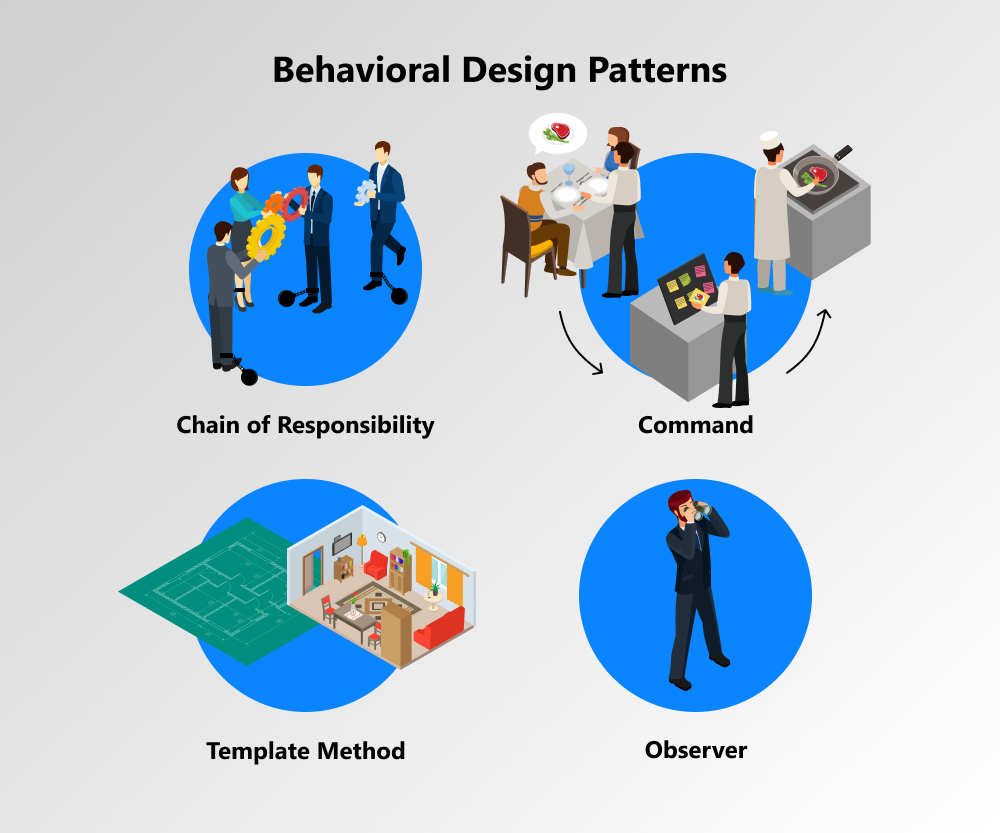 Behavioral Design Patterns

Chain of Responsibility

Command

Template Method

Observer